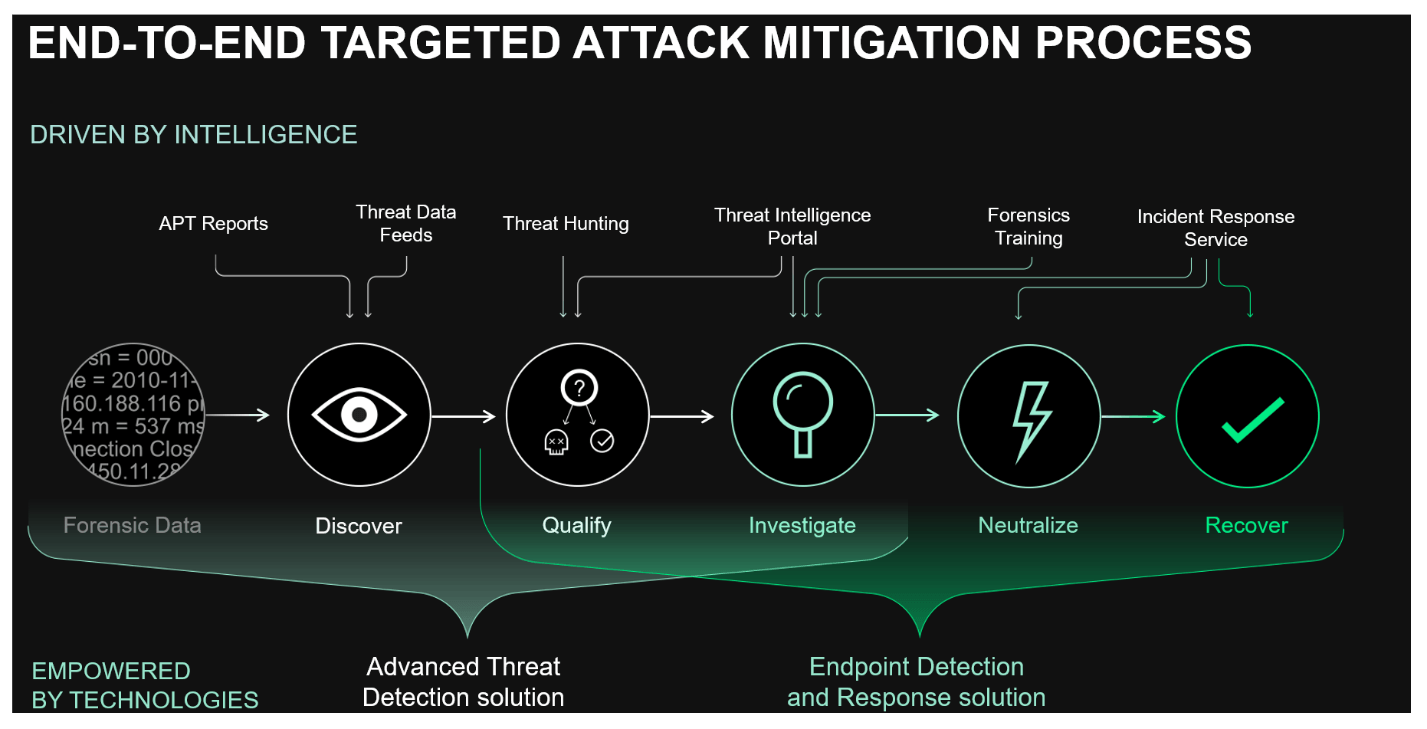 END-TO-END TARGETED ATTACK MITIGATION PROCESS

DRIVEN BY INTELLIGENCE

APT Reports

Threat Data Feeds

Threat Hunting

Threat Intelligence Portal

Forensics Training

Incident Response Service

sn = 000
e = 2010-11-
160.188.116 p
24 m = 537 ms
nection Clos
450.11.28

?

Forensic Data

Discover

Qualify

Investigate

Neutralize

Recover

EMPOWERED BY TECHNOLOGIES

Advanced Threat Detection solution

Endpoint Detection and Response solution